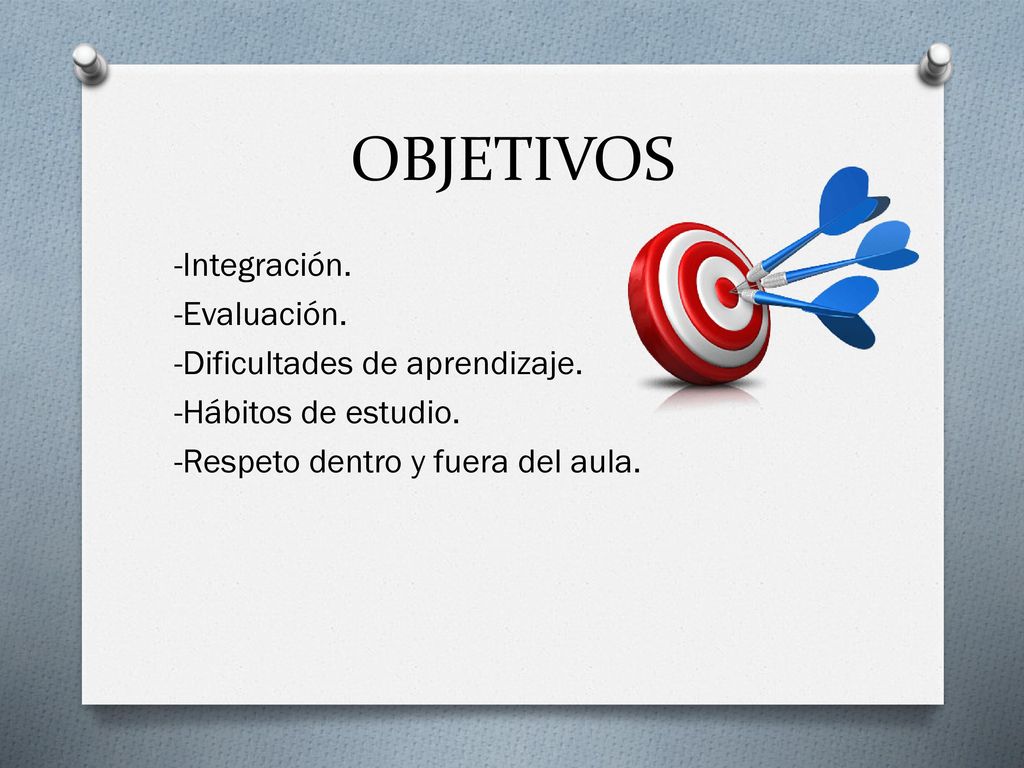 OBJETIVOS

-Integración.
-Evaluación.
-Dificultades de aprendizaje.
-Hábitos de estudio.
-Respeto dentro y fuera del aula.